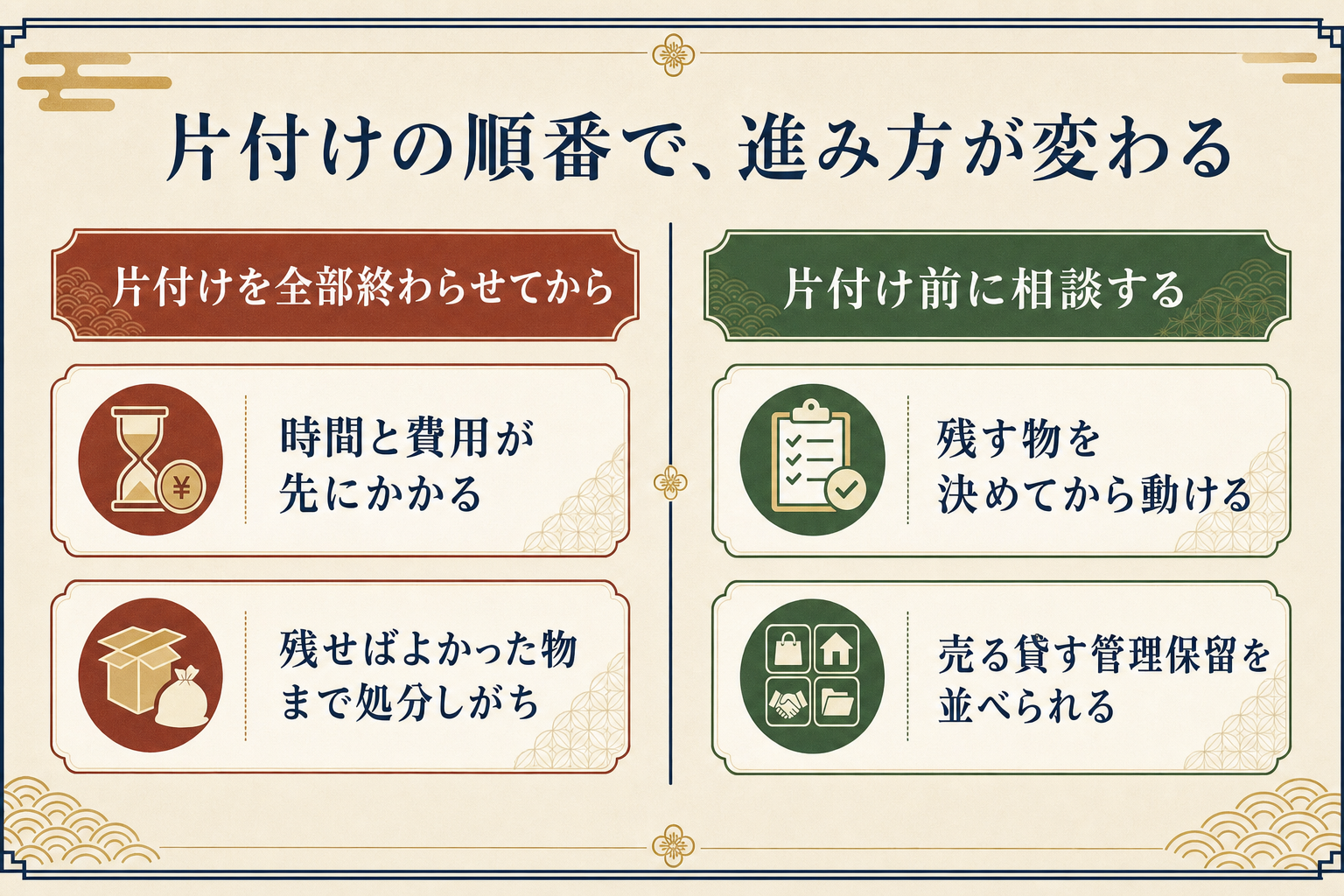 片付けの順番で、進み方が変わる

片付けを全部終わらせてから

¥

時間と費用が先にかかる

残せばよかった物まで処分しがち

片付け前に相談する

残す物を決めてから動ける

売る貸す管理保留を並べられる